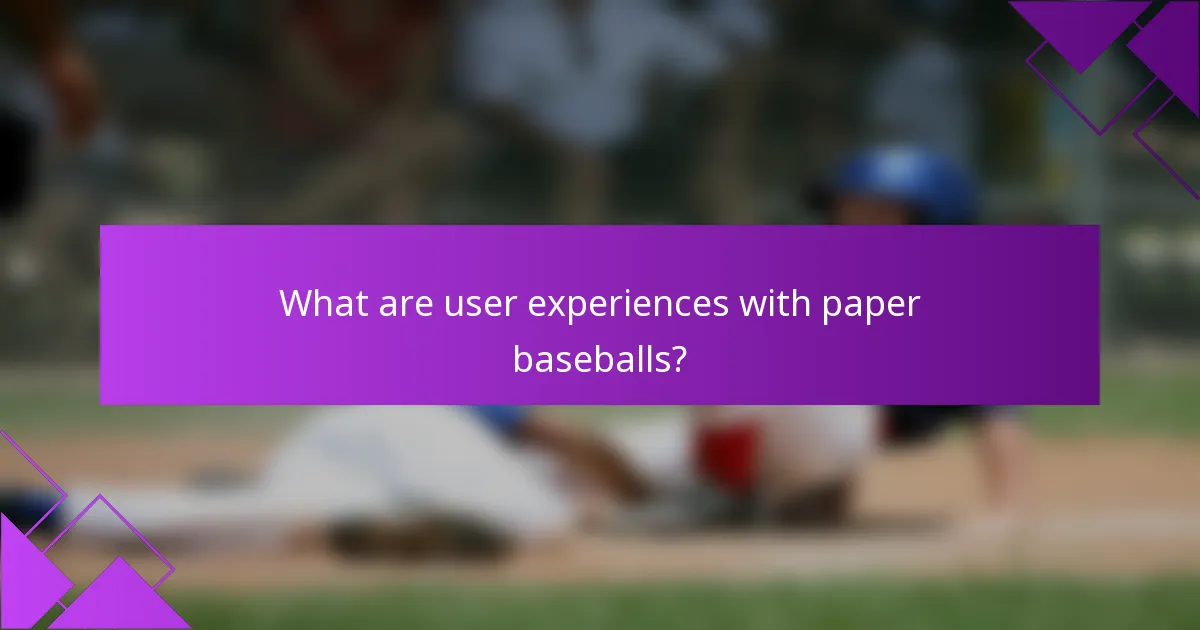 What are user experiences with paper baseballs?